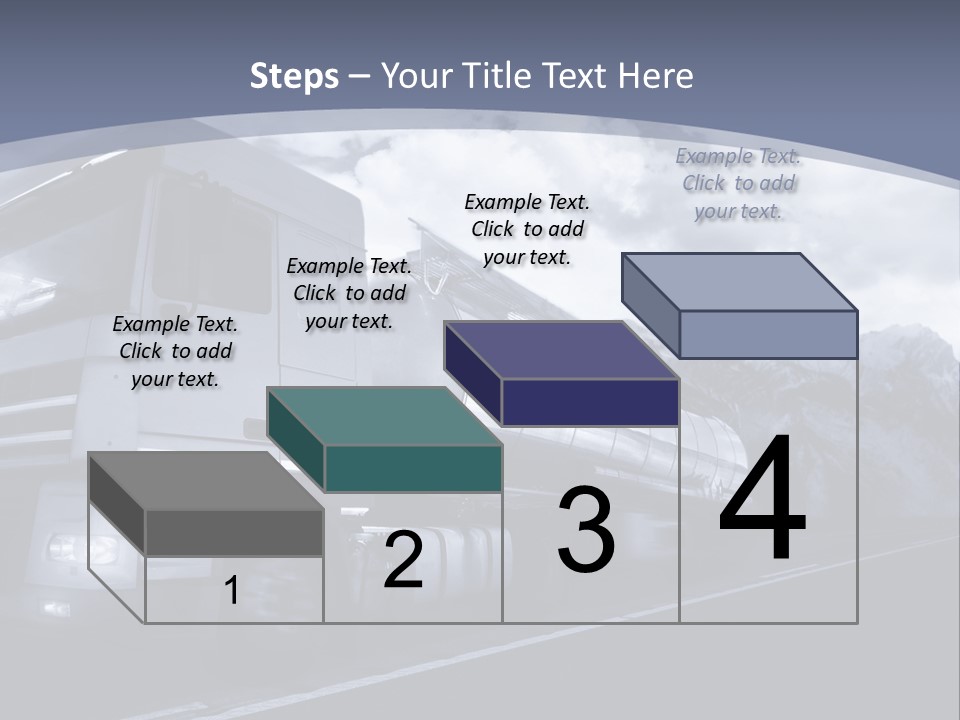 Steps – Your Title Text Here

Example Text. Click to add your text.

Example Text. Click to add your text.

Example Text. Click to add your text.

Example Text. Click to add your text.

1

2

3

4